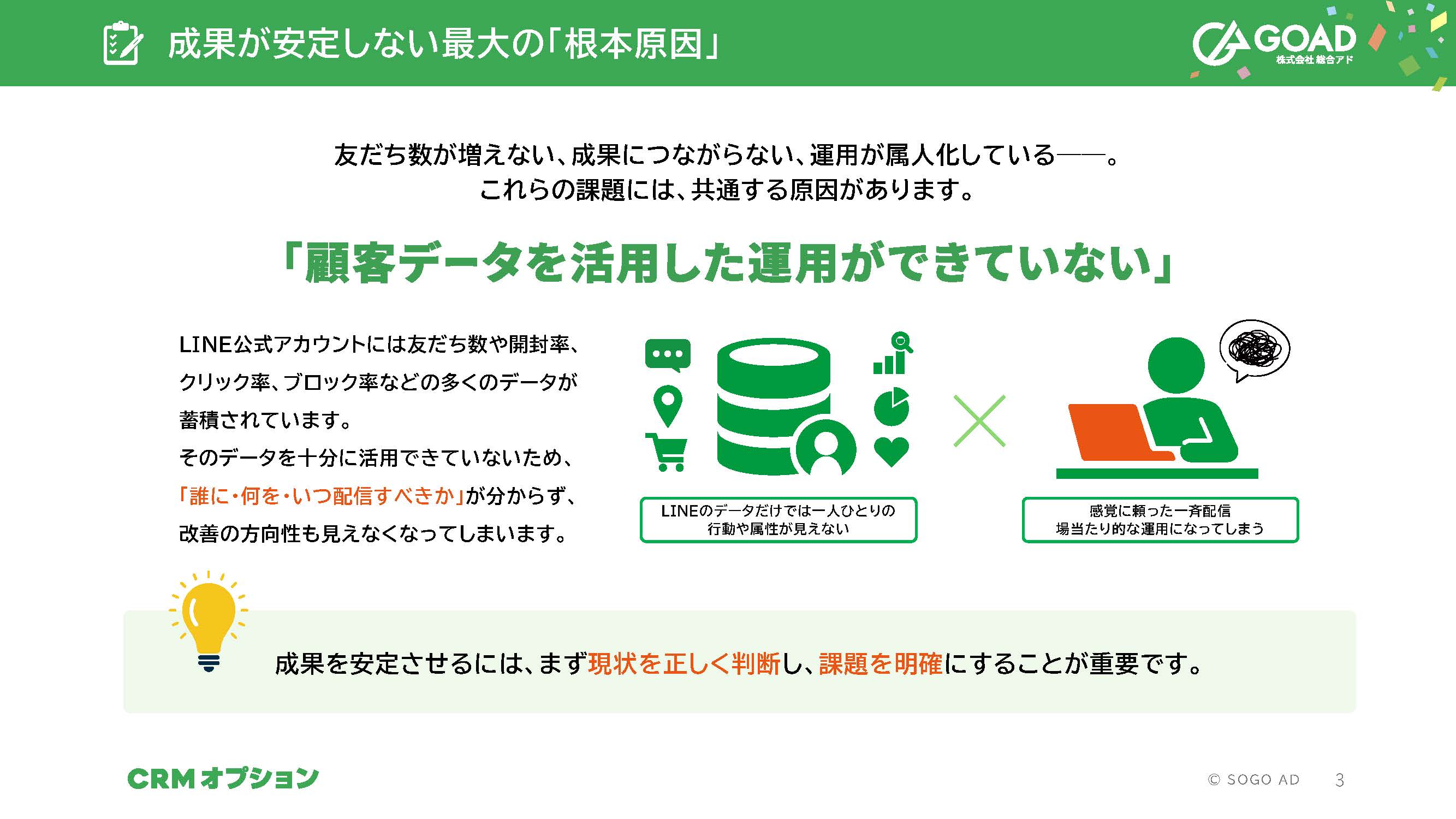 成果が安定しない最大の「根本原因」

GOAD
株式会社 総合アド

友だち数が増えない、成果につながらない、運用が属人化している――。
これらの課題には、共通する原因があります。

「顧客データを活用した運用ができていない」

LINE公式アカウントには友だち数や開封率、クリック率、ブロック率などの多くのデータが蓄積されています。
そのデータを十分に活用できていないため、「誰に・何を・いつ配信すべきか」が分からず、改善の方向性も見えなくなってしまいます。

LINEのデータだけでは一人ひとりの行動や属性が見えない

感覚に頼った一斉配信
場当たり的な運用になってしまう

成果を安定させるには、まず現状を正しく判断し、課題を明確にすることが重要です。

CRMオプション

© SOGO AD 3